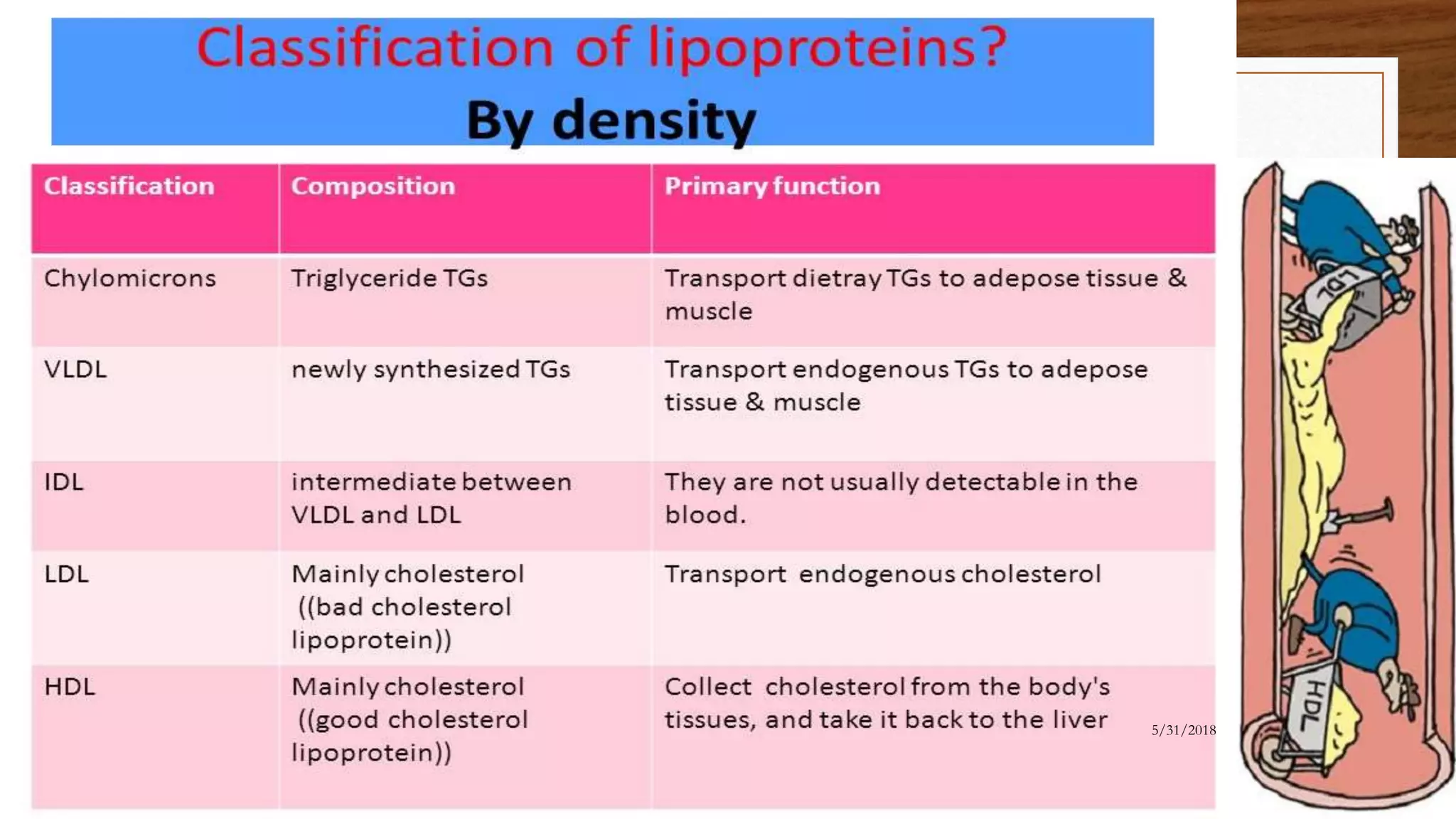 Classification of lipoproteins?
By density

| Classification | Composition | Primary function |
|---|---|---|
| Chylomicrons | Triglyceride TGs | Transport dietray TGs to adepose tissue & muscle |
| VLDL | newly synthesized TGs | Transport endogenous TGs to adepose tissue & muscle |
| IDL | intermediate between VLDL and LDL | They are not usually detectable in the blood. |
| LDL | Mainly cholesterol ((bad cholesterol lipoprotein)) | Transport endogenous cholesterol |
| HDL | Mainly cholesterol ((good cholesterol lipoprotein)) | Collect cholesterol from the body's tissues, and take it back to the liver |

5/31/2018

LDL

HDL